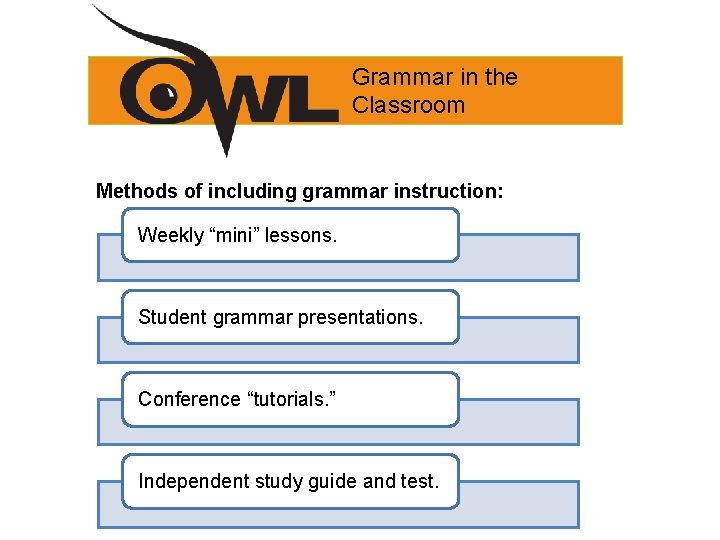 OWL

Grammar in the Classroom

Methods of including grammar instruction:

Weekly “mini” lessons.

Student grammar presentations.

Conference “tutorials.”

Independent study guide and test.